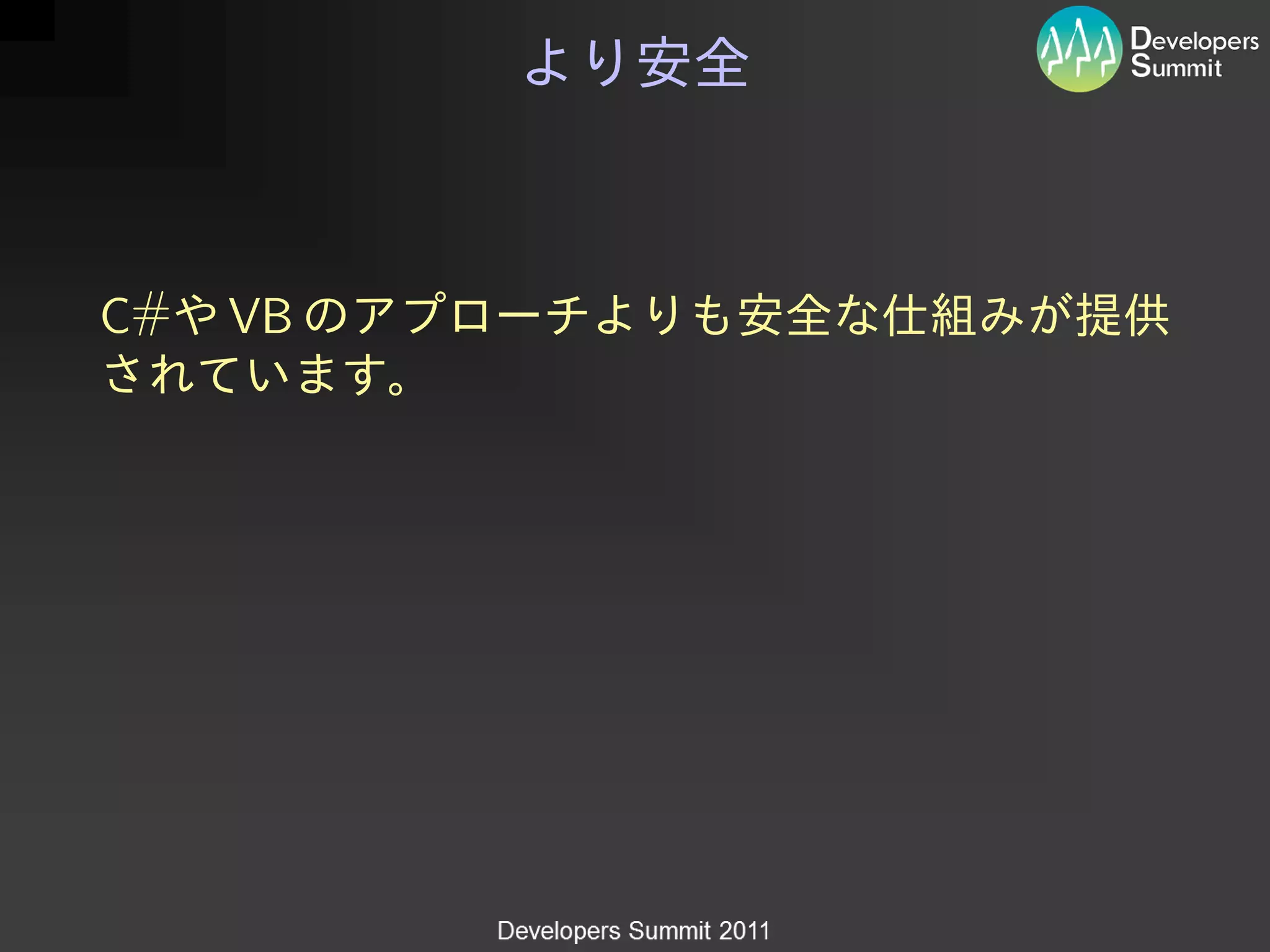 より安全

Developers Summit

C#や VB のアプローチよりも安全な仕組みが提供されています。

Developers Summit 2011